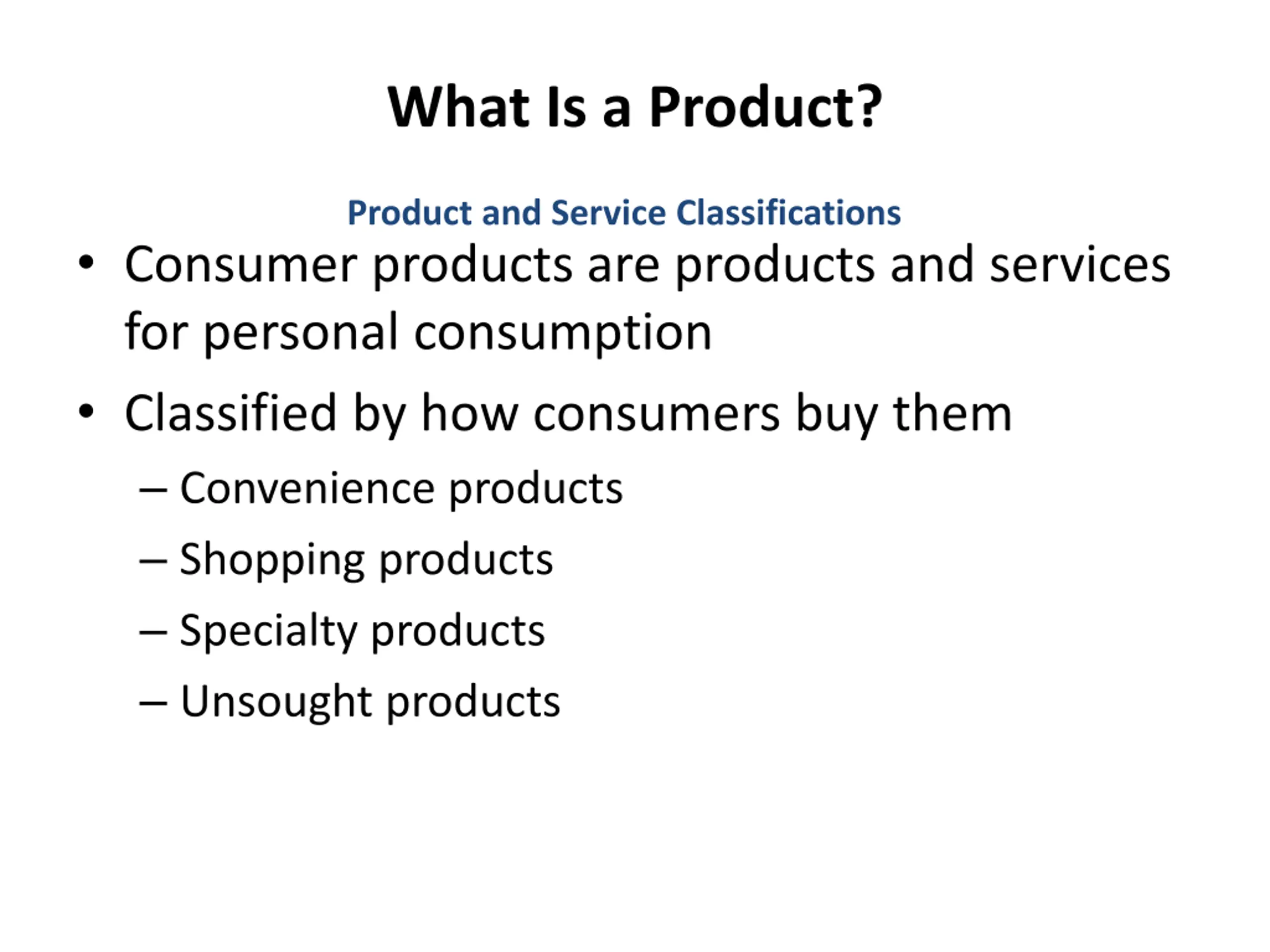 What Is a Product?

Product and Service Classifications

• Consumer products are products and services for personal consumption

• Classified by how consumers buy them

– Convenience products

– Shopping products

– Specialty products

– Unsought products